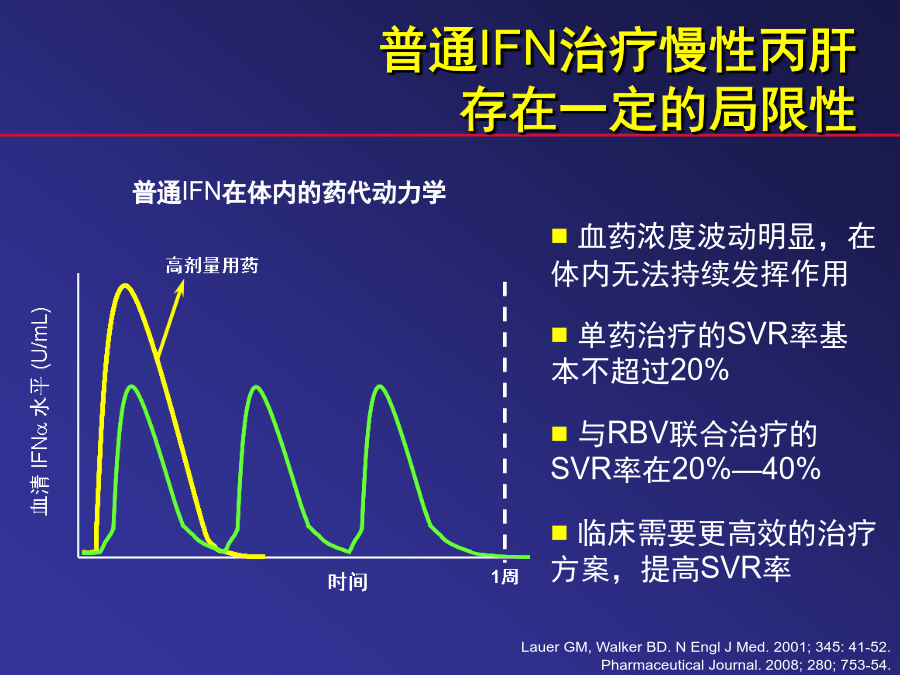 普通IFN治疗慢性丙肝
存在一定的局限性

普通IFN在体内的药代动力学

高剂量用药

血清 IFNα 水平 (U/mL)

时间

1周

■ 血药浓度波动明显，在体内无法持续发挥作用

■ 单药治疗的SVR率基本不超过20%

■ 与RBV联合治疗的SVR率在20%—40%

■ 临床需要更高效的治疗方案，提高SVR率

Lauer GM, Walker BD. N Engl J Med. 2001; 345: 41-52.
Pharmaceutical Journal. 2008; 280; 753-54.